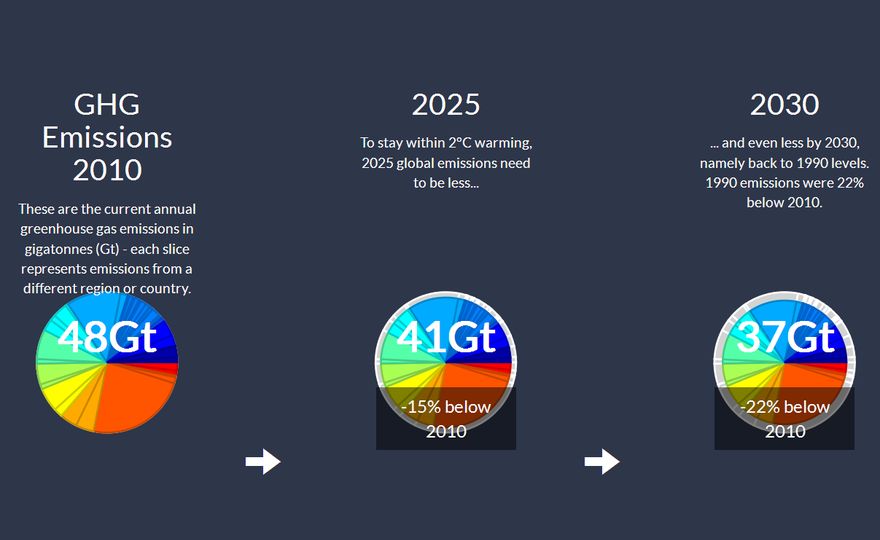 GHG Emissions 2010

These are the current annual greenhouse gas emissions in gigatonnes (Gt) - each slice represents emissions from a different region or country.

48Gt

2025

To stay within 2°C warming, 2025 global emissions need to be less...

41Gt

-15% below 2010

2030

... and even less by 2030, namely back to 1990 levels. 1990 emissions were 22% below 2010.

37Gt

-22% below 2010